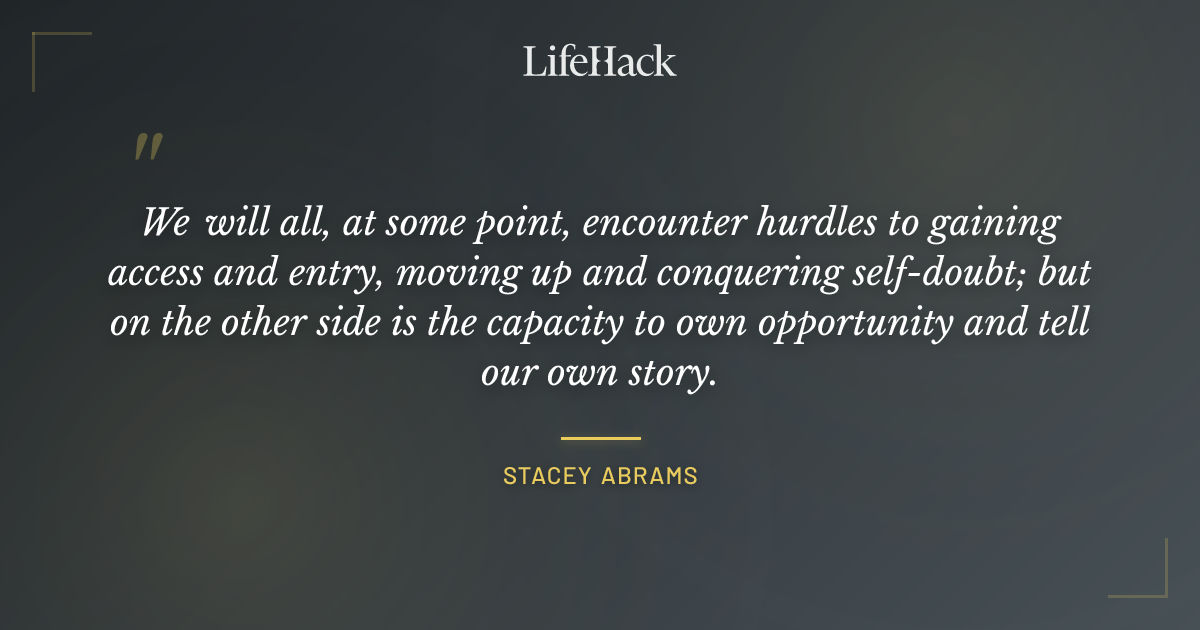 LifeHack

"

We will all, at some point, encounter hurdles to gaining access and entry, moving up and conquering self-doubt; but on the other side is the capacity to own opportunity and tell our own story.

STACEY ABRAMS